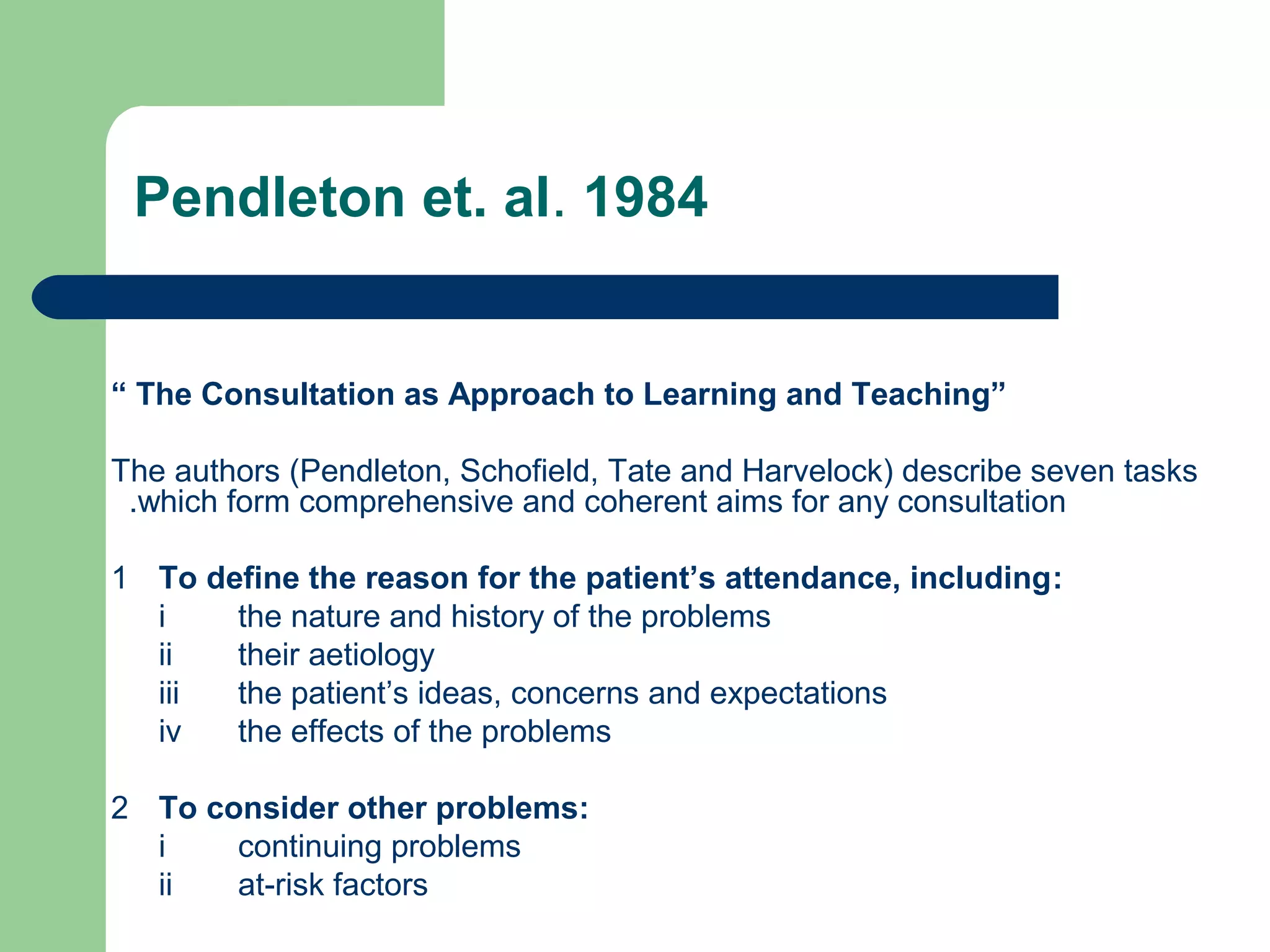 Pendleton et. al. 1984

“ The Consultation as Approach to Learning and Teaching”

The authors (Pendleton, Schofield, Tate and Harvelock) describe seven tasks .which form comprehensive and coherent aims for any consultation

1 To define the reason for the patient’s attendance, including:
i the nature and history of the problems
ii their aetiology
iii the patient’s ideas, concerns and expectations
iv the effects of the problems

2 To consider other problems:
i continuing problems
ii at-risk factors